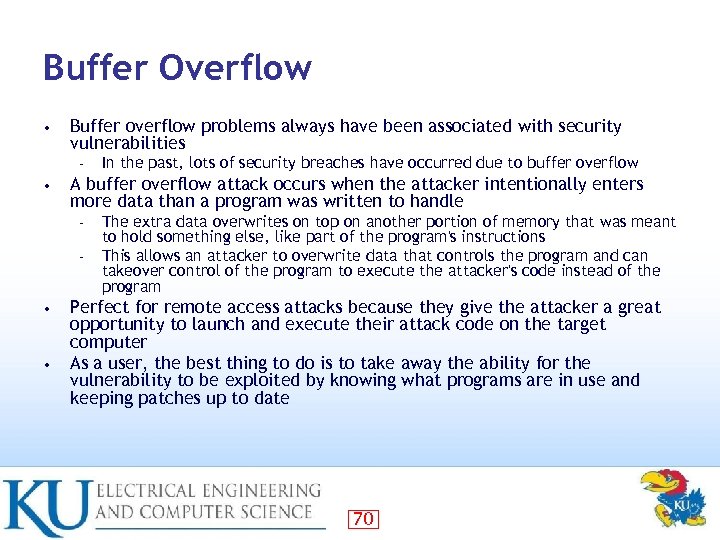 Buffer Overflow

• Buffer overflow problems always have been associated with security vulnerabilities
  - In the past, lots of security breaches have occurred due to buffer overflow
• A buffer overflow attack occurs when the attacker intentionally enters more data than a program was written to handle
  - The extra data overwrites on top on another portion of memory that was meant to hold something else, like part of the program's instructions
  - This allows an attacker to overwrite data that controls the program and can takeover control of the program to execute the attacker's code instead of the program
• Perfect for remote access attacks because they give the attacker a great opportunity to launch and execute their attack code on the target computer
• As a user, the best thing to do is to take away the ability for the vulnerability to be exploited by knowing what programs are in use and keeping patches up to date

KU ELECTRICAL ENGINEERING AND COMPUTER SCIENCE

70

KU